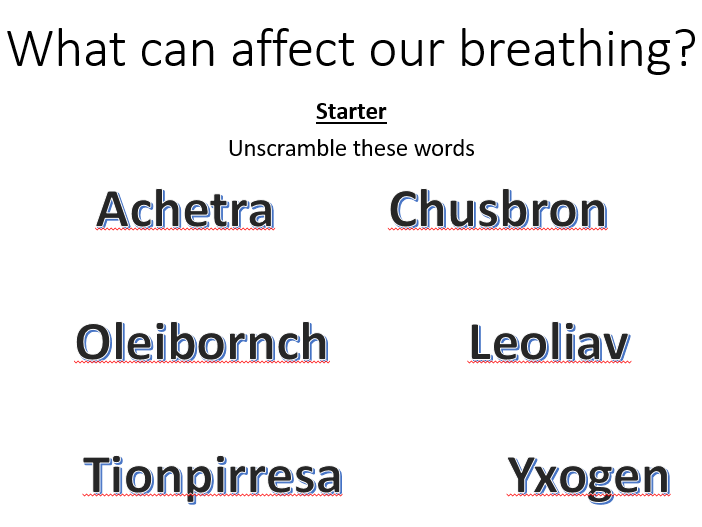 What can affect our breathing?

Starter

Unscramble these words

Achetra

Chusbron

Oleibornch

Leoliav

Tionpirresa

Yxogen